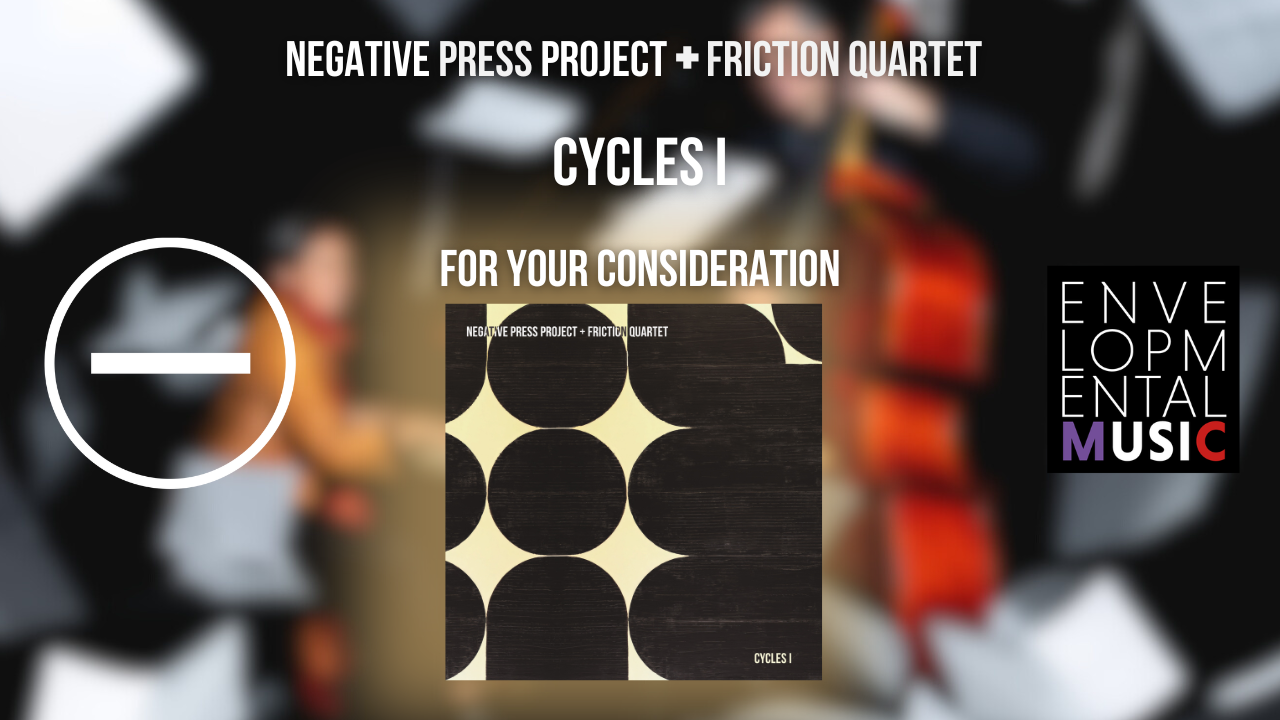 NEGATIVE PRESS PROJECT + FRICTION QUARTET

CYCLES I

FOR YOUR CONSIDERATION

NEGATIVE PRESS PROJECT + FRICTION QUARTET

CYCLES I

ENVE
LOPM
ENTAL
MUSIC